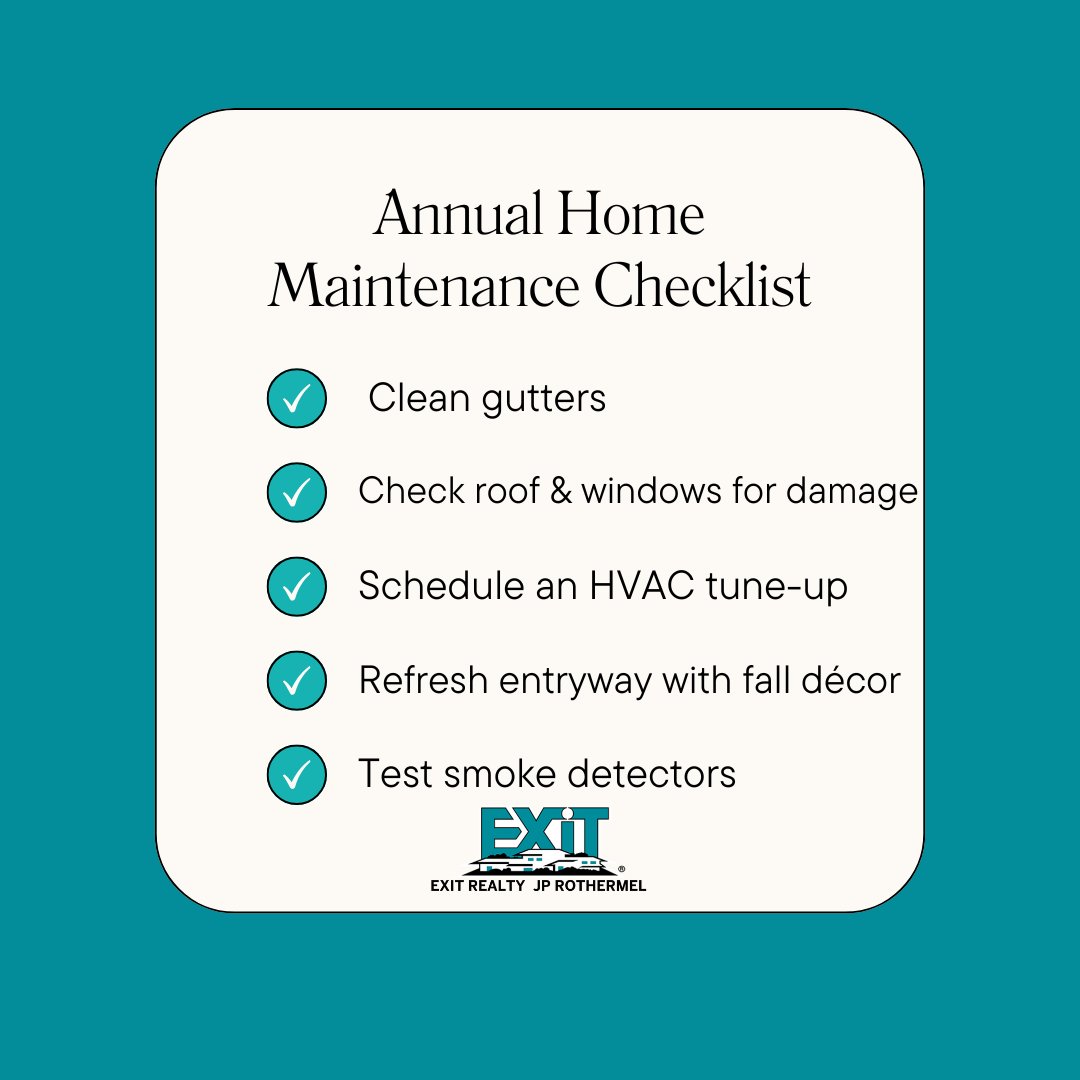 Annual Home
Maintenance Checklist

✓ Clean gutters

✓ Check roof & windows for damage

✓ Schedule an HVAC tune-up

✓ Refresh entryway with fall décor

✓ Test smoke detectors

EXIT®
EXIT REALTY JP ROTHERMEL